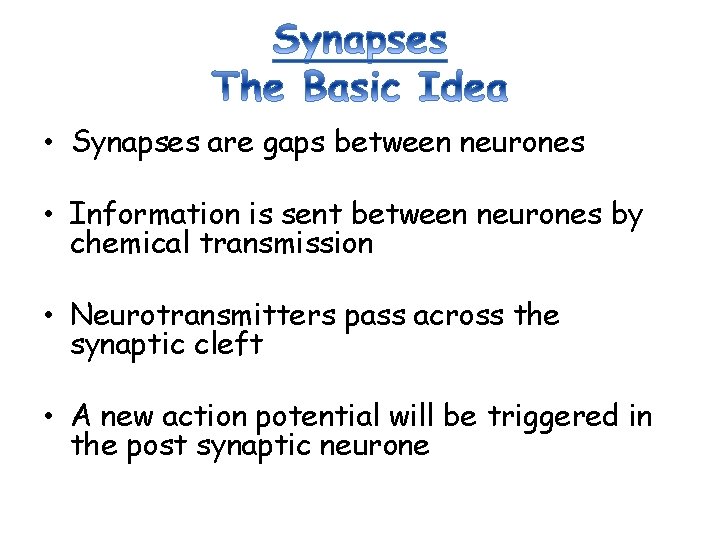 Synapses
The Basic Idea

• Synapses are gaps between neurones

• Information is sent between neurones by chemical transmission

• Neurotransmitters pass across the synaptic cleft

• A new action potential will be triggered in the post synaptic neurone